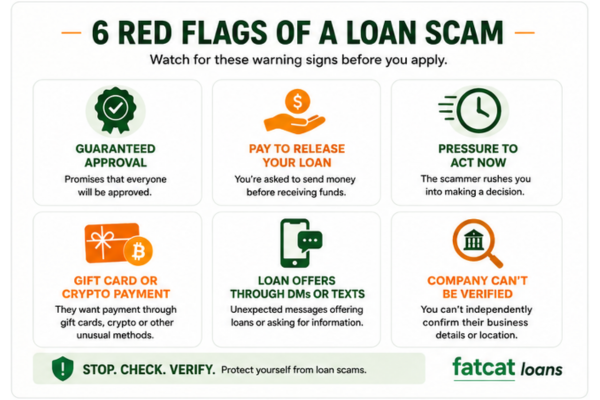 6 RED FLAGS OF A LOAN SCAM

Watch for these warning signs before you apply.

GUARANTEED APPROVAL
Promises that everyone will be approved.

$

PAY TO RELEASE YOUR LOAN
You're asked to send money before receiving funds.

PRESSURE TO ACT NOW
The scammer rushes you into making a decision.

GIFT CARD OR CRYPTO PAYMENT
They want payment through gift cards, crypto or other unusual methods.

LOAN OFFERS THROUGH DMs OR TEXTS
Unexpected messages offering loans or asking for information.

COMPANY CAN'T BE VERIFIED
You can't independently confirm their business details or location.

STOP. CHECK. VERIFY. Protect yourself from loan scams.

fatcat loans